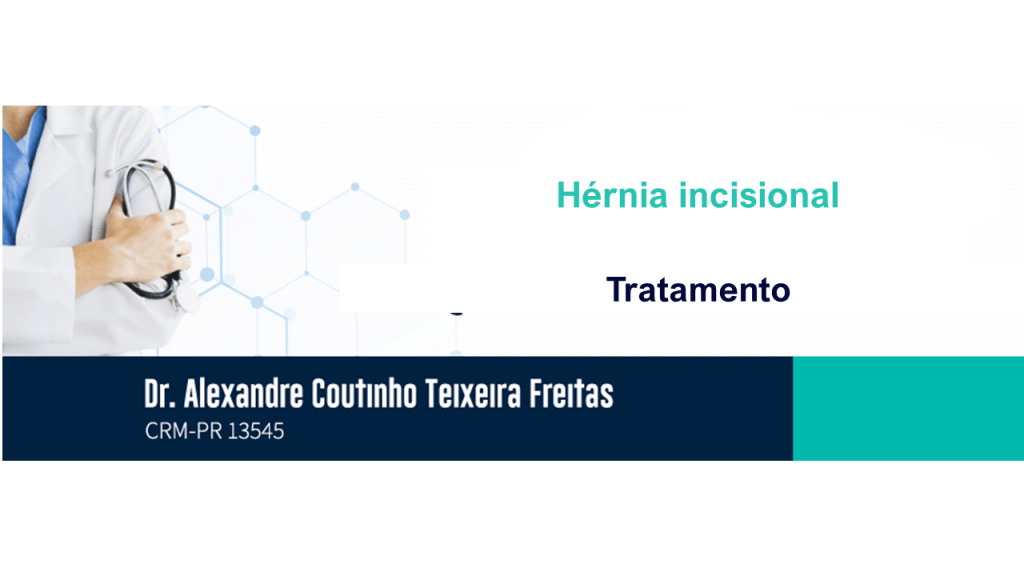 Hérnia incisional

Tratamento

Dr. Alexandre Coutinho Teixeira Freitas
CRM-PR 13545